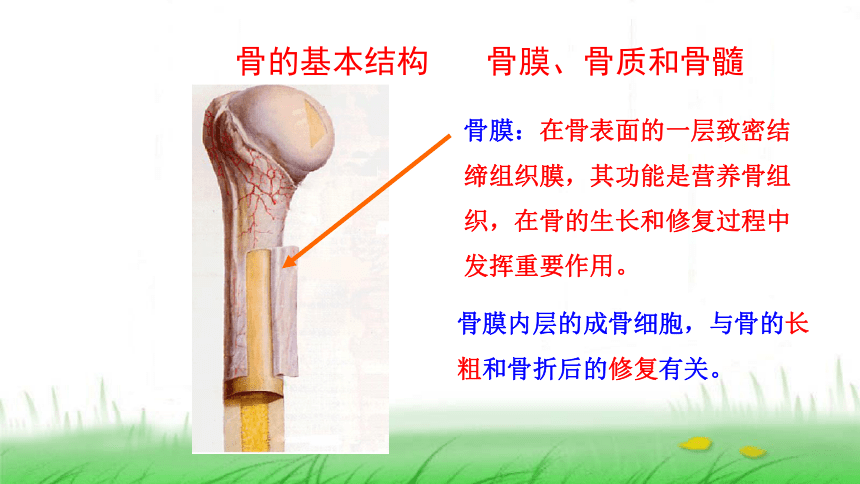 骨的基本结构　　骨膜、骨质和骨髓

骨膜：在骨表面的一层致密结缔组织膜，其功能是营养骨组织，在骨的生长和修复过程中发挥重要作用。

骨膜内层的成骨细胞，与骨的长粗和骨折后的修复有关。